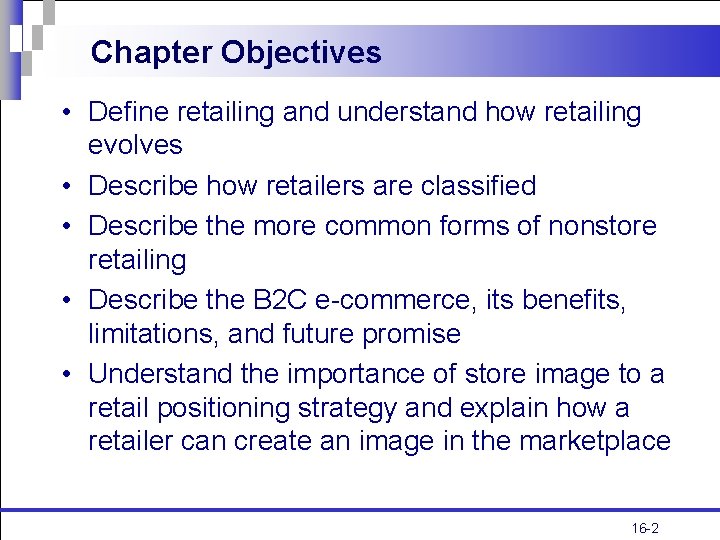 Chapter Objectives

• Define retailing and understand how retailing evolves

• Describe how retailers are classified

• Describe the more common forms of nonstore retailing

• Describe the B2C e-commerce, its benefits, limitations, and future promise

• Understand the importance of store image to a retail positioning strategy and explain how a retailer can create an image in the marketplace

16-2